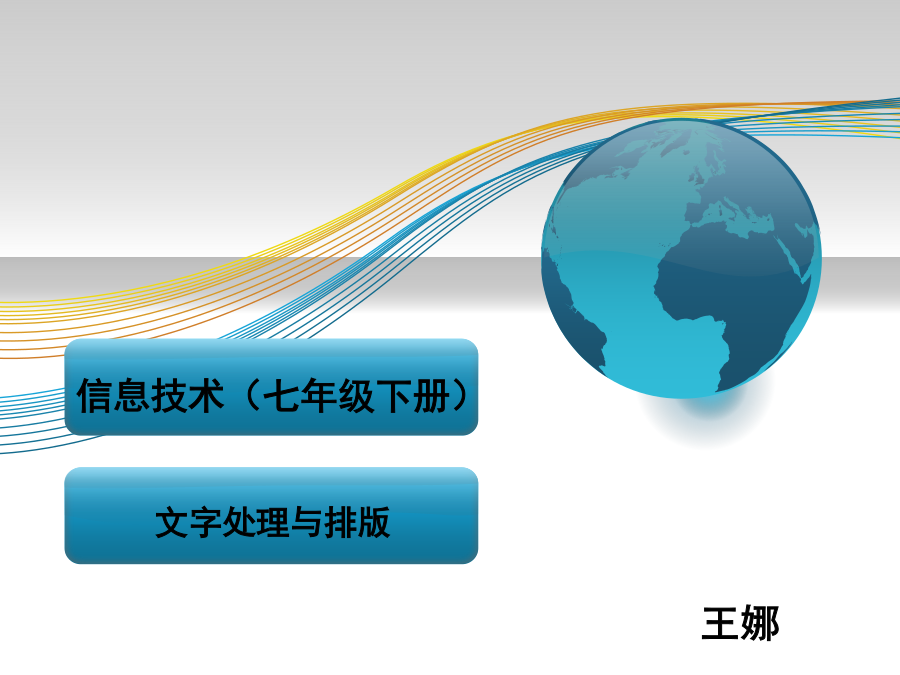 信息技术（七年级下册）

文字处理与排版

王娜